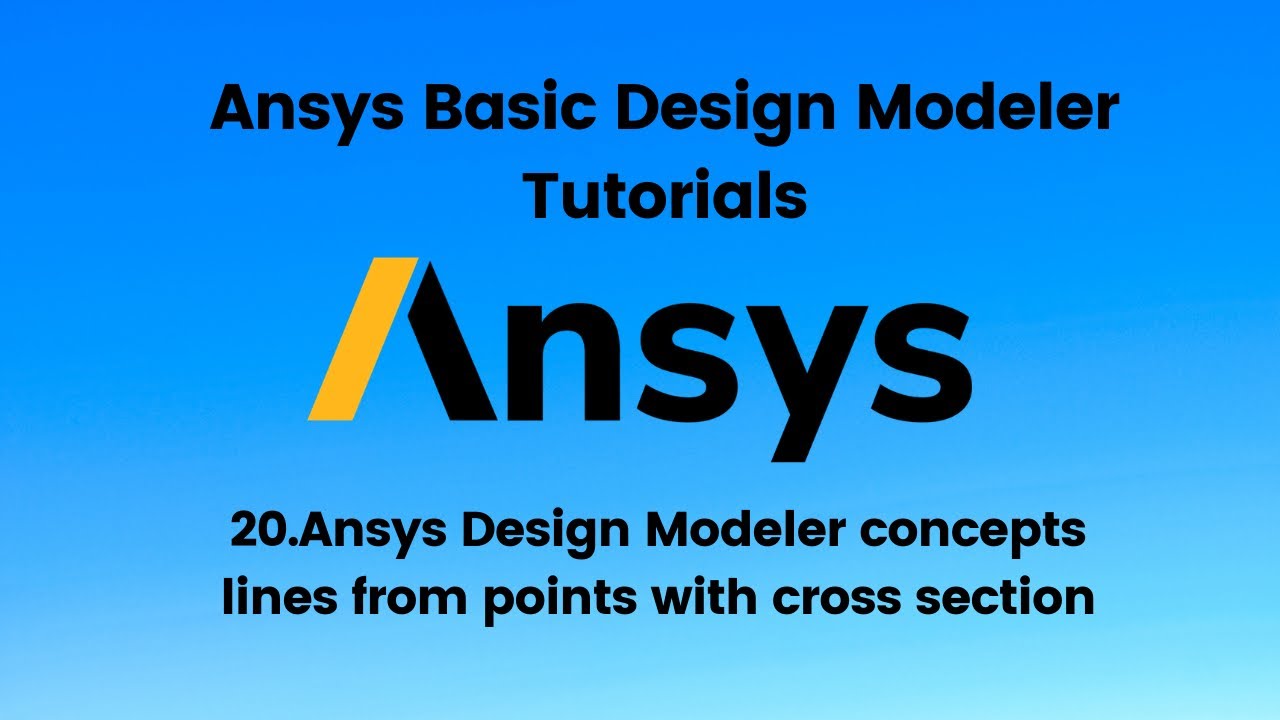 Ansys Basic Design Modeler Tutorials

Ansys

20.Ansys Design Modeler concepts lines from points with cross section